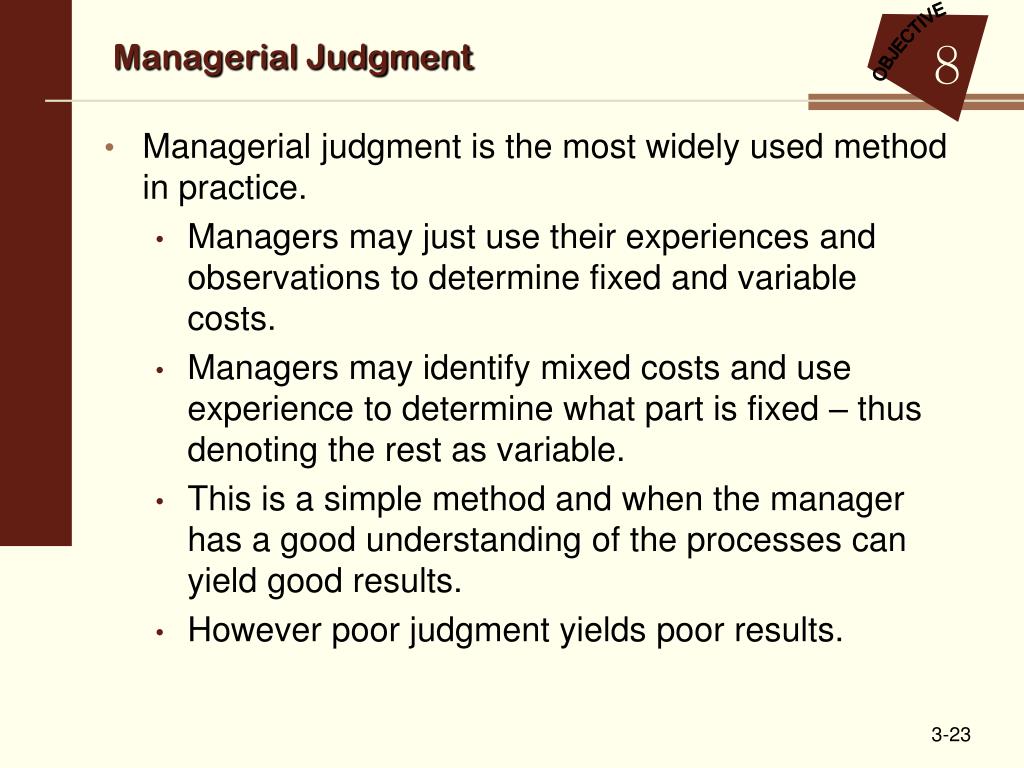 Managerial Judgment

OBJECTIVE 8

• Managerial judgment is the most widely used method in practice.
  • Managers may just use their experiences and observations to determine fixed and variable costs.
  • Managers may identify mixed costs and use experience to determine what part is fixed – thus denoting the rest as variable.
  • This is a simple method and when the manager has a good understanding of the processes can yield good results.
  • However poor judgment yields poor results.

3-23